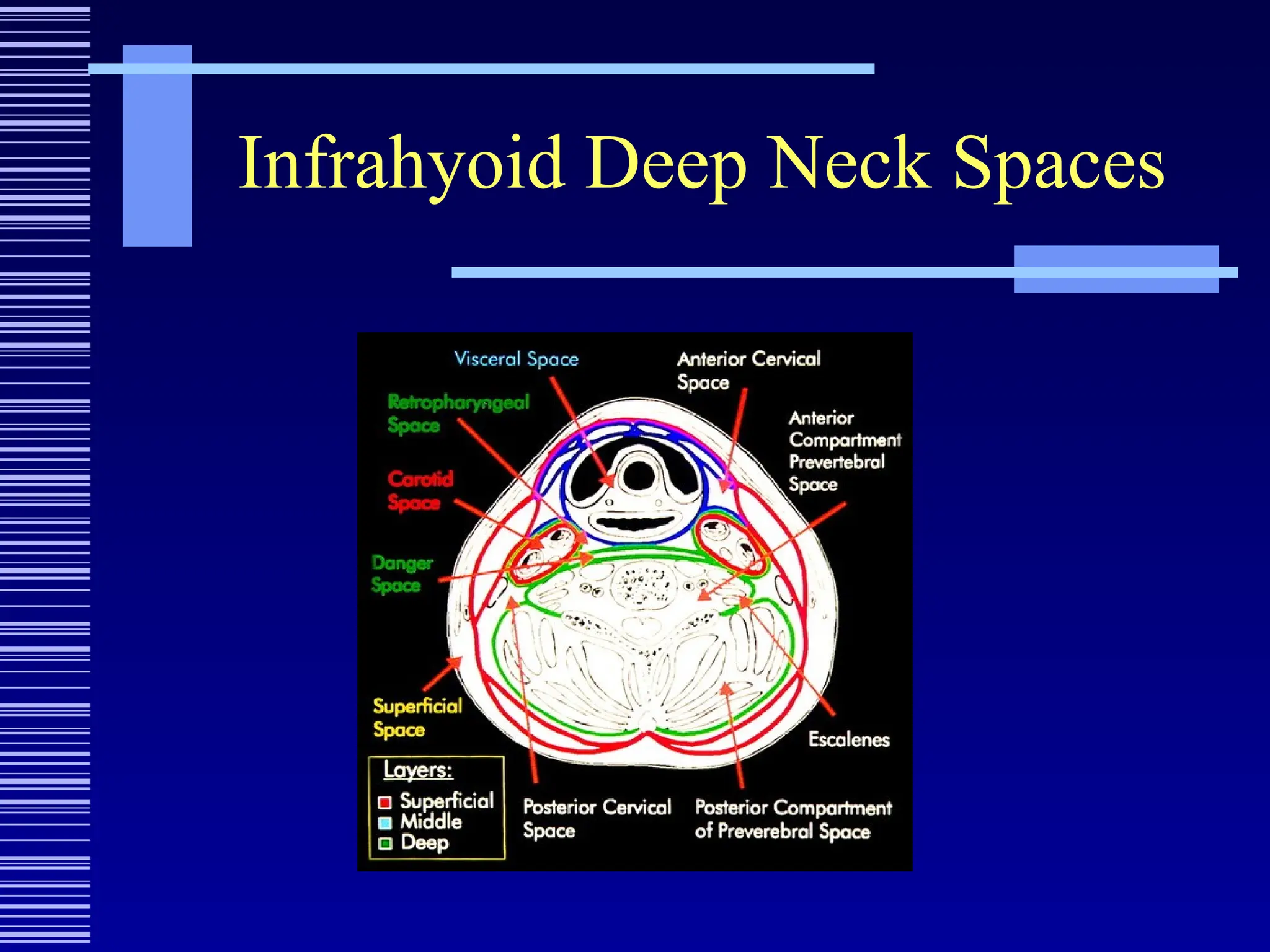 Infrahyoid Deep Neck Spaces

Visceral Space

Anterior Cervical Space

Retropharyngeal Space

Anterior Compartment Prevertebral Space

Carotid Space

Danger Space

Superficial Space

Escalenes

Layers:
Superficial
Middle
Deep

Posterior Cervical Space

Posterior Compartment of Preverebral Space